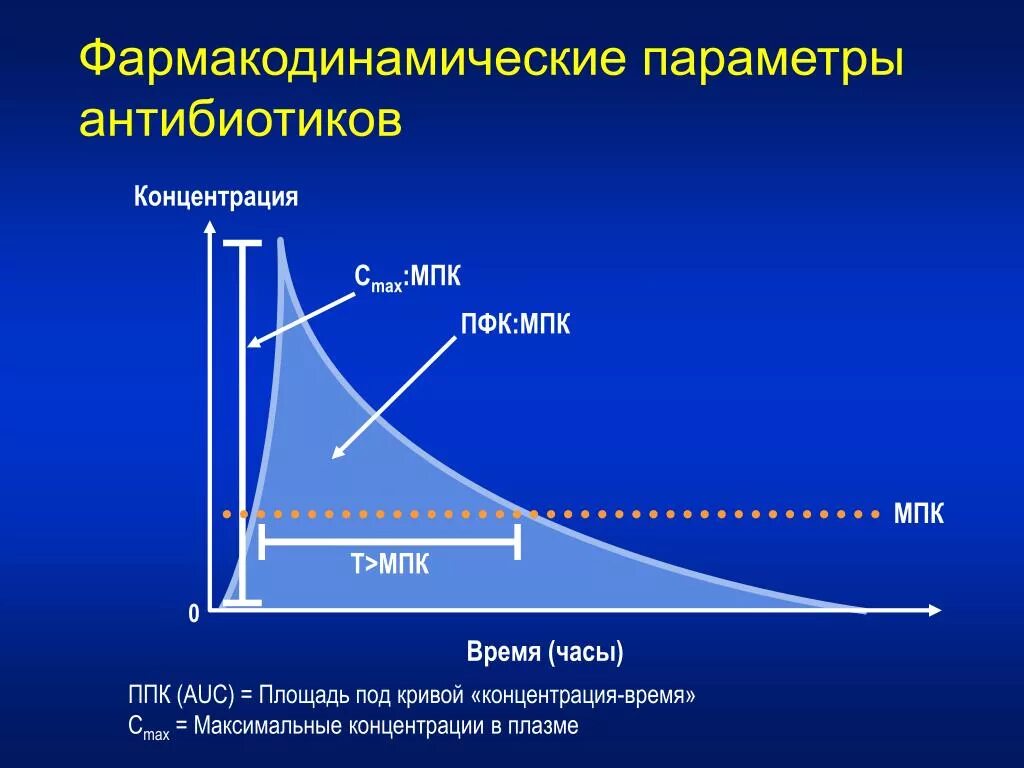 Фармакодинамические параметры антибиотиков

Концентрация

$C_{max}$:МПК

ПФК:МПК

МПК

T>МПК

0

Время (часы)

ППК (AUC) = Площадь под кривой «концентрация-время»
$C_{max}$ = Максимальные концентрации в плазме